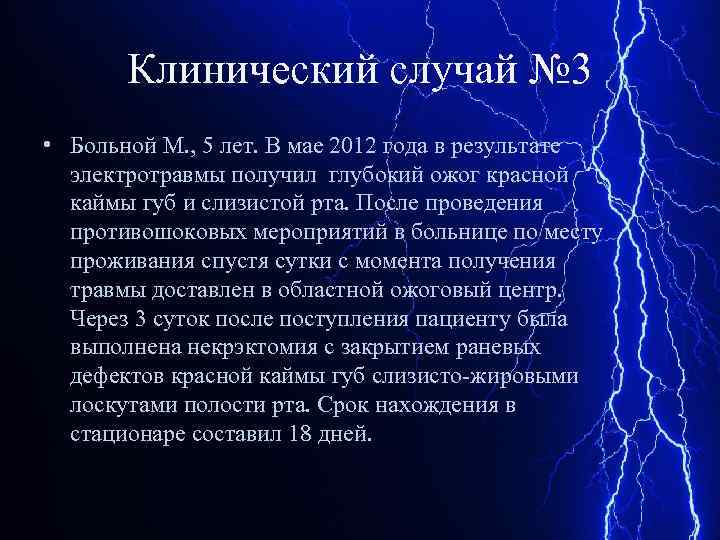 Клинический случай №3

• Больной М., 5 лет. В мае 2012 года в результате электротравмы получил глубокий ожог красной каймы губ и слизистой рта. После проведения противошоковых мероприятий в больнице по месту проживания спустя сутки с момента получения травмы доставлен в областной ожоговый центр. Через 3 суток после поступления пациенту была выполнена некрэктомия с закрытием раневых дефектов красной каймы губ слизисто-жировыми лоскутами полости рта. Срок нахождения в стационаре составил 18 дней.